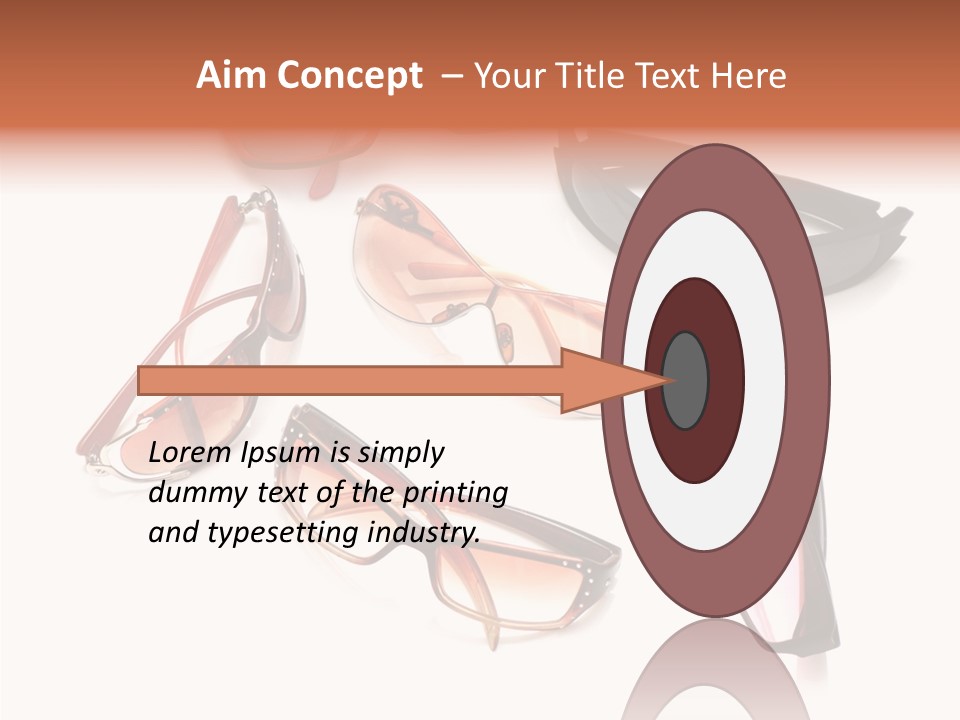 Aim Concept – Your Title Text Here

Lorem Ipsum is simply dummy text of the printing and typesetting industry.